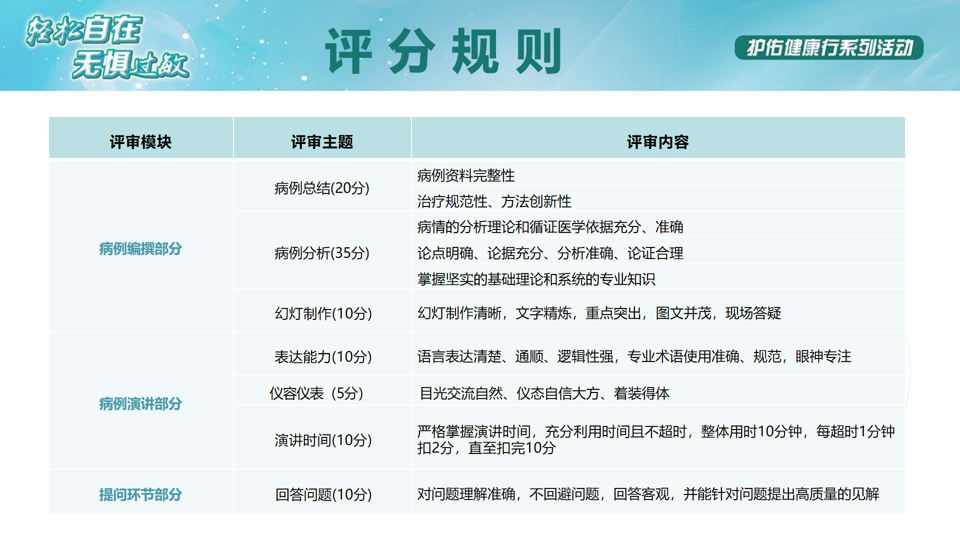 轻松自在
无惧过敏

评分规则

护佑健康行系列活动

| 评审模块 | 评审主题 | 评审内容 |
|---|---|---|
| 病例编撰部分 | 病例总结(20分) | 病例资料完整性 |
| | | 治疗规范性、方法创新性 |
| | 病例分析(35分) | 病情的分析理论和循证医学依据充分、准确 |
| | | 论点明确、论据充分、分析准确、论证合理 |
| | | 掌握坚实的基础理论和系统的专业知识 |
| | 幻灯制作(10分) | 幻灯制作清晰，文字精炼，重点突出，图文并茂，现场答疑 |
| 病例演讲部分 | 表达能力(10分) | 语言表达清楚、通顺、逻辑性强，专业术语使用准确、规范，眼神专注 |
| | 仪容仪表（5分） | 目光交流自然、仪态自信大方、着装得体 |
| | 演讲时间(10分) | 严格掌握演讲时间，充分利用时间且不超时，整体用时10分钟，每超时1分钟扣2分，直至扣完10分 |
| 提问环节部分 | 回答问题(10分) | 对问题理解准确，不回避问题，回答客观，并能针对问题提出高质量的见解 |